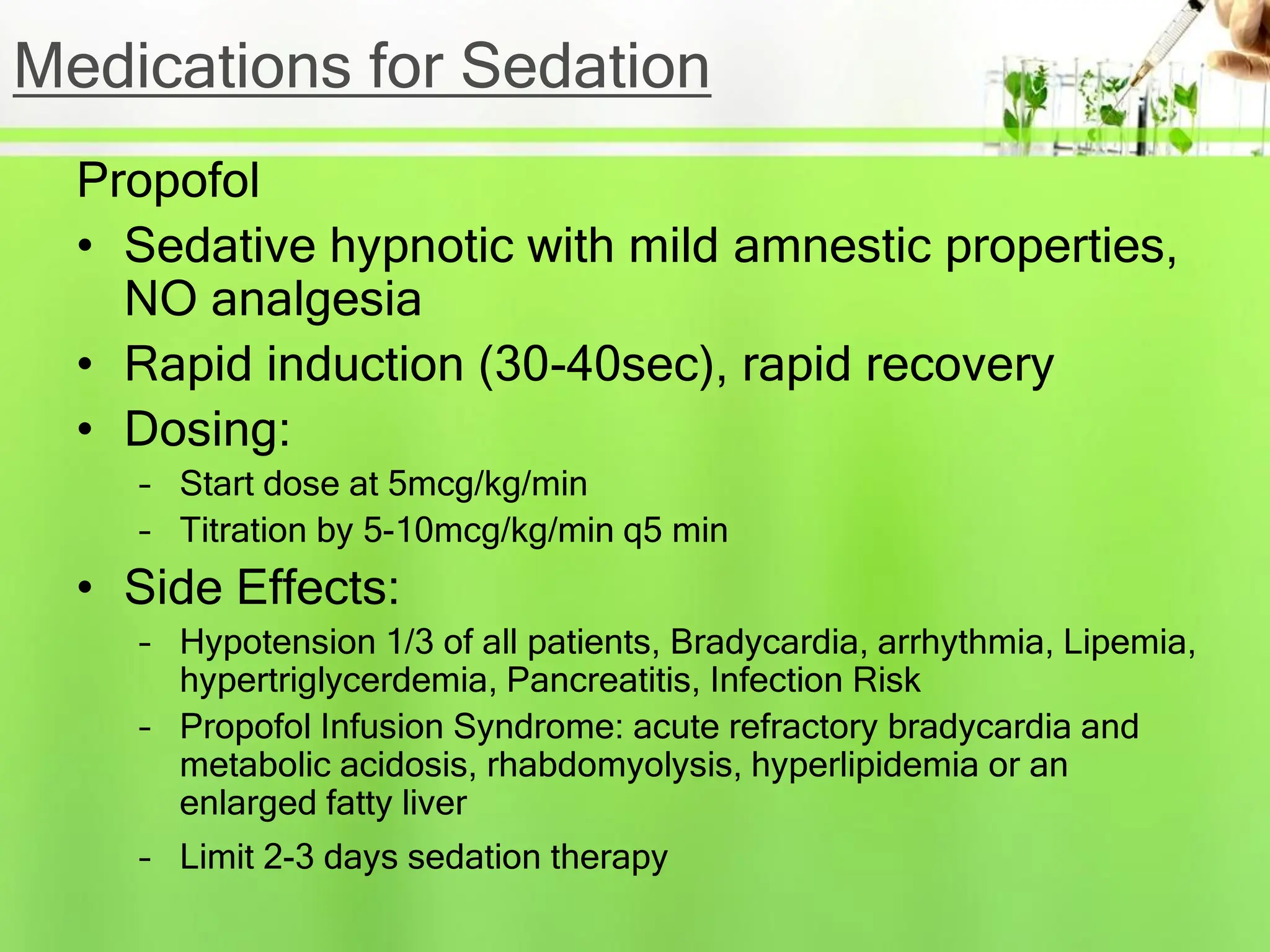 Medications for Sedation

Propofol

• Sedative hypnotic with mild amnestic properties, NO analgesia

• Rapid induction (30-40sec), rapid recovery

• Dosing:

– Start dose at 5mcg/kg/min

– Titration by 5-10mcg/kg/min q5 min

• Side Effects:

– Hypotension 1/3 of all patients, Bradycardia, arrhythmia, Lipemia, hypertriglycerdemia, Pancreatitis, Infection Risk

– Propofol Infusion Syndrome: acute refractory bradycardia and metabolic acidosis, rhabdomyolysis, hyperlipidemia or an enlarged fatty liver

– Limit 2-3 days sedation therapy